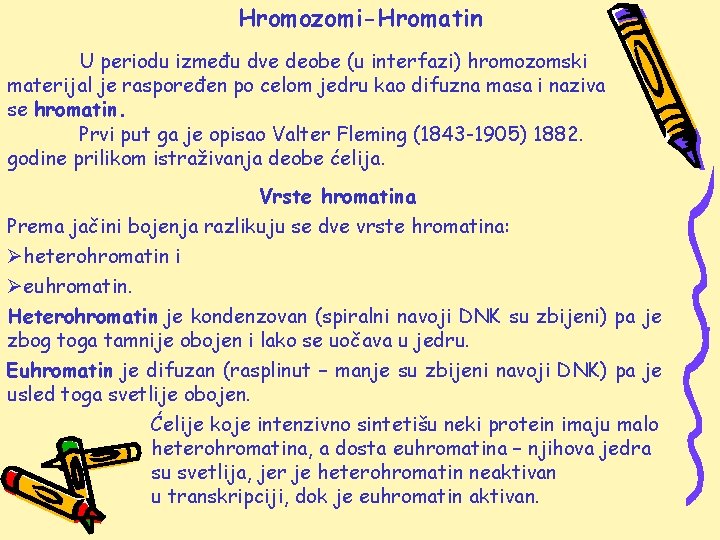 Hromozomi-Hromatin

U periodu između dve deobe (u interfazi) hromozomski materijal je raspoređen po celom jedru kao difuzna masa i naziva se hromatin.

Prvi put ga je opisao Valter Fleming (1843-1905) 1882. godine prilikom istraživanja deobe ćelija.

Vrste hromatina

Prema jačini bojenja razlikuju se dve vrste hromatina:

➢heterohromatin i

➢euhromatin.

Heterohromatin je kondenzovan (spiralni navoji DNK su zbijeni) pa je zbog toga tamnije obojen i lako se uočava u jedru.

Euhromatin je difuzan (rasplinut – manje su zbijeni navoji DNK) pa je usled toga svetlije obojen.

Ćelije koje intenzivno sintetišu neki protein imaju malo heterohromatina, a dosta euhromatina – njihova jedra su svetlija, jer je heterohromatin neaktivan u transkripciji, dok je euhromatin aktivan.